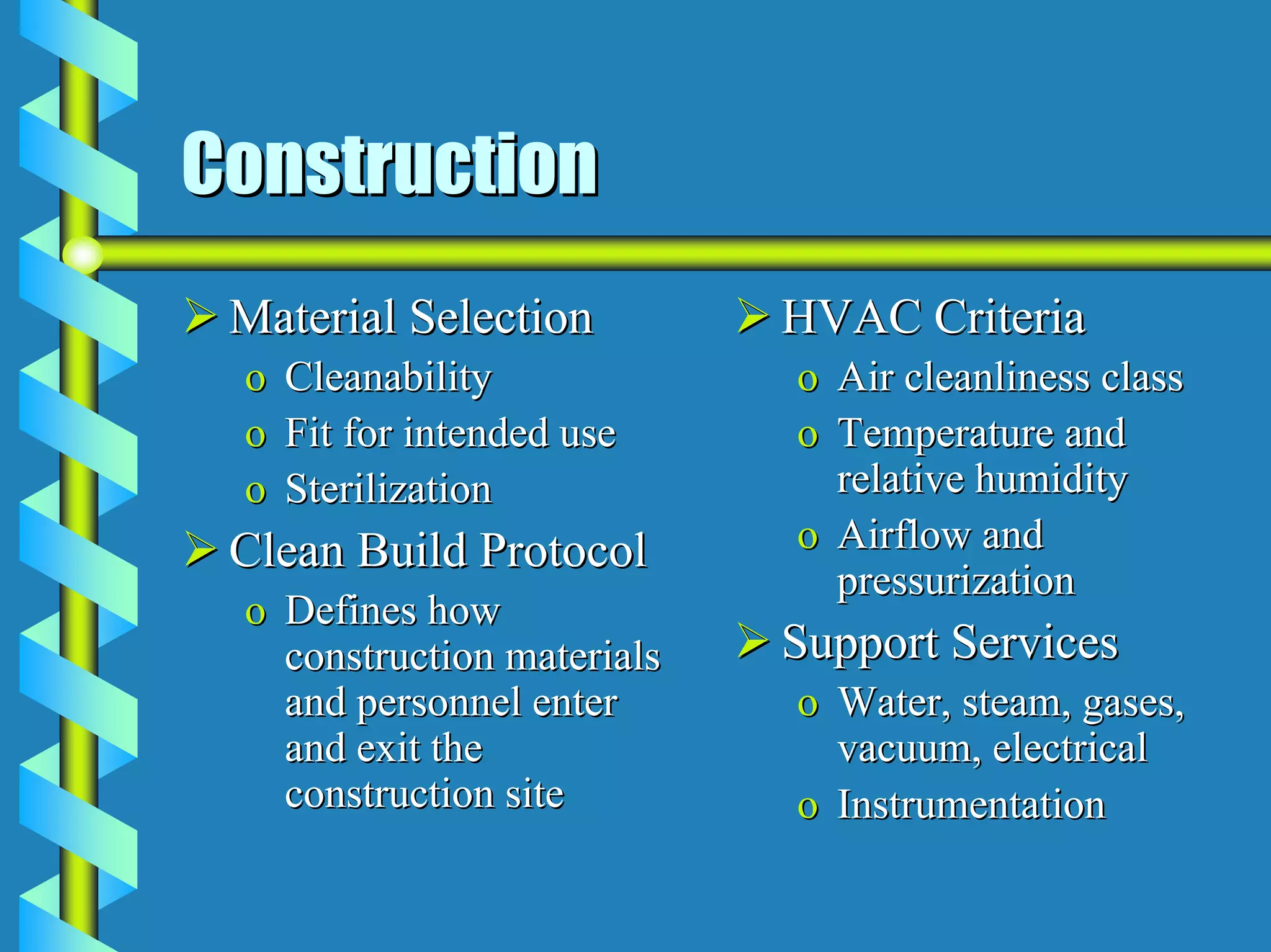 Construction

➢ Material Selection
o Cleanability
o Fit for intended use
o Sterilization
➢ Clean Build Protocol
o Defines how construction materials and personnel enter and exit the construction site

➢ HVAC Criteria
o Air cleanliness class
o Temperature and relative humidity
o Airflow and pressurization
➢ Support Services
o Water, steam, gases, vacuum, electrical
o Instrumentation